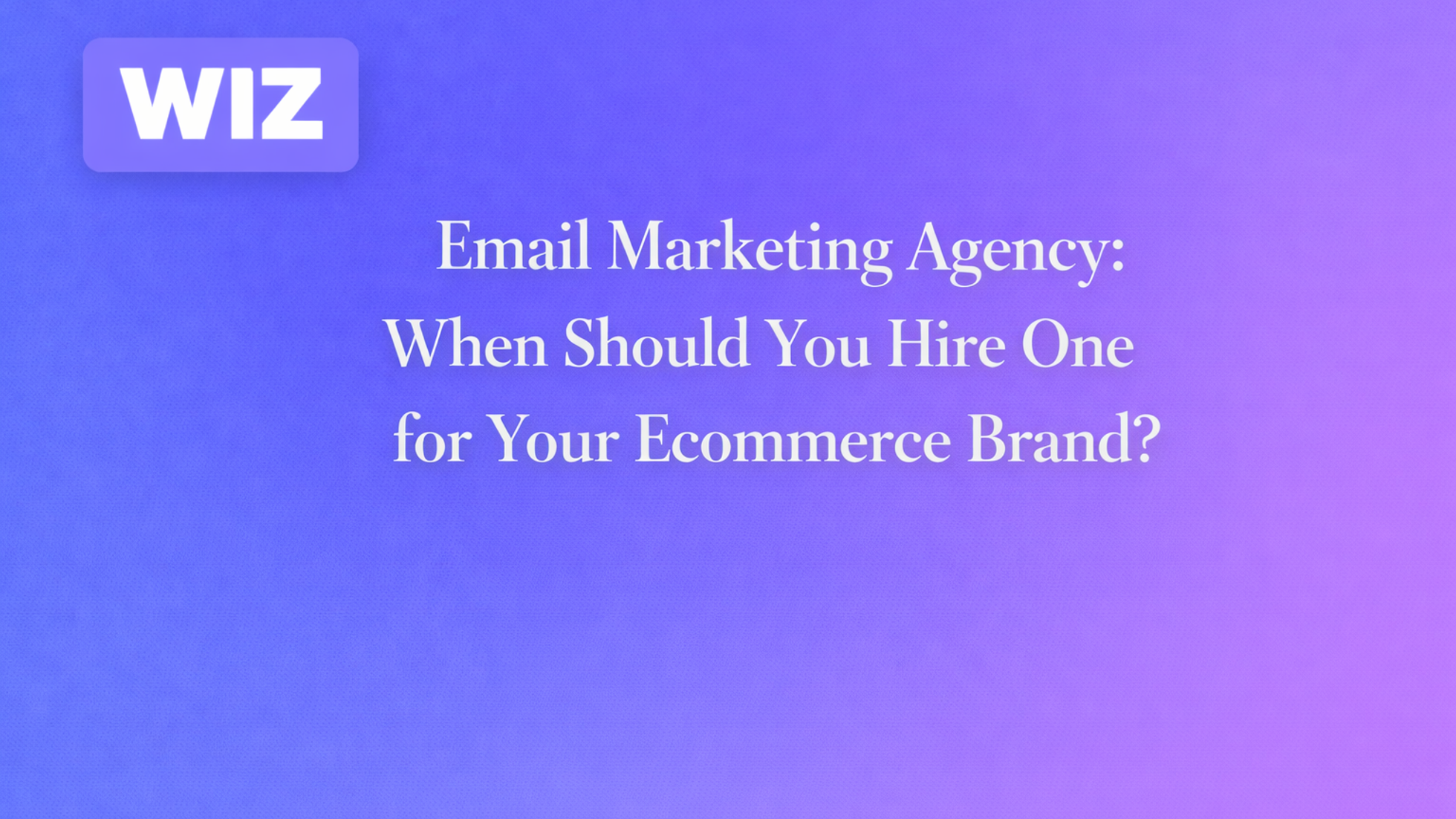 WIZ

Email Marketing Agency: When Should You Hire One for Your Ecommerce Brand?